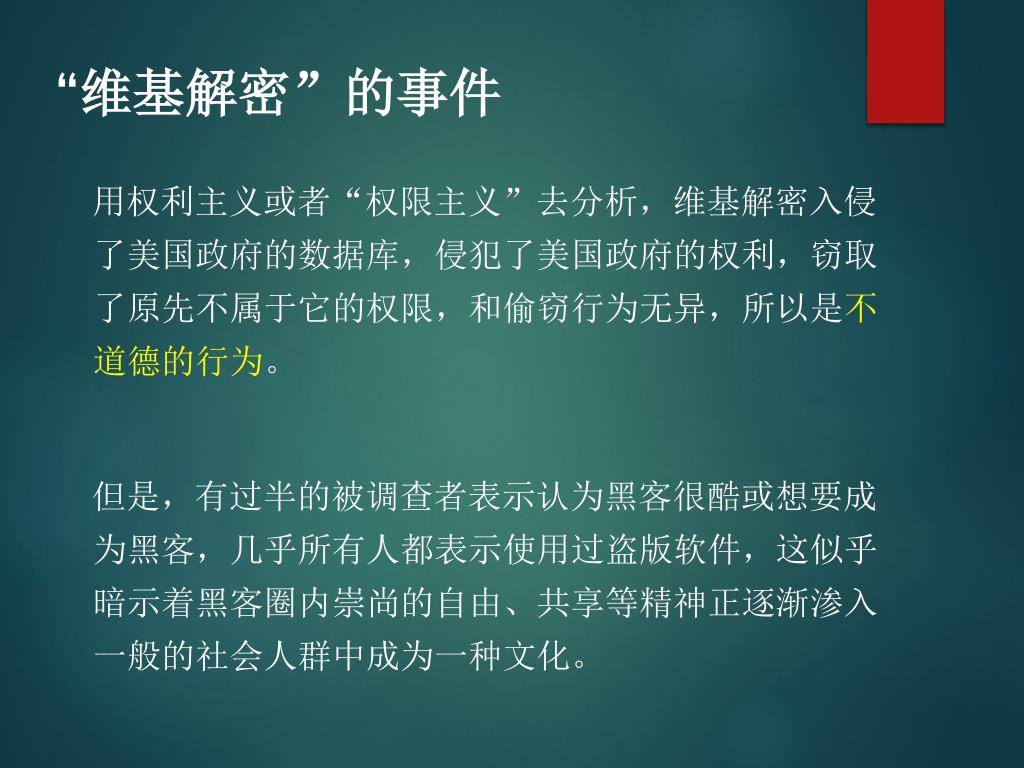 “维基解密”的事件

用权利主义或者“权限主义”去分析，维基解密入侵了美国政府的数据库，侵犯了美国政府的权利，窃取了原先不属于它的权限，和偷窃行为无异，所以是不道德的行为。

但是，有过半的被调查者表示认为黑客很酷或想要成为黑客，几乎所有人都表示使用过盗版软件，这似乎暗示着黑客圈内崇尚的自由、共享等精神正逐渐渗入一般的社会人群中成为一种文化。